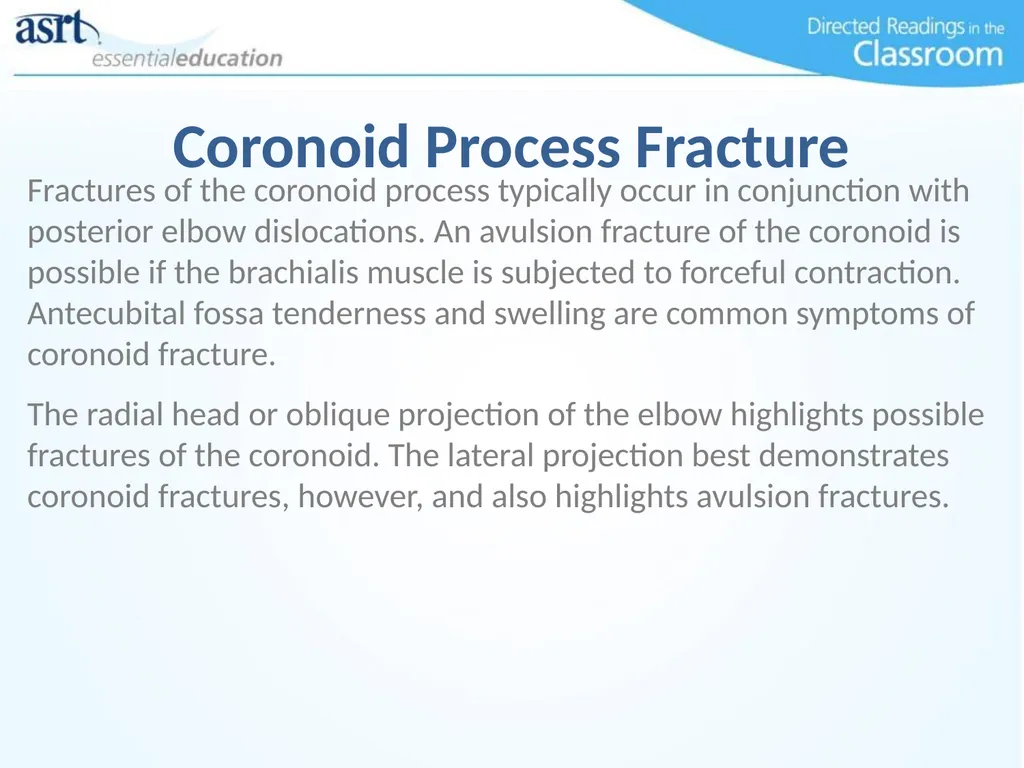 asrt
essentialeducation

Directed Readings in the
Classroom

Coronoid Process Fracture

Fractures of the coronoid process typically occur in conjunction with posterior elbow dislocations. An avulsion fracture of the coronoid is possible if the brachialis muscle is subjected to forceful contraction. Antecubital fossa tenderness and swelling are common symptoms of coronoid fracture.

The radial head or oblique projection of the elbow highlights possible fractures of the coronoid. The lateral projection best demonstrates coronoid fractures, however, and also highlights avulsion fractures.